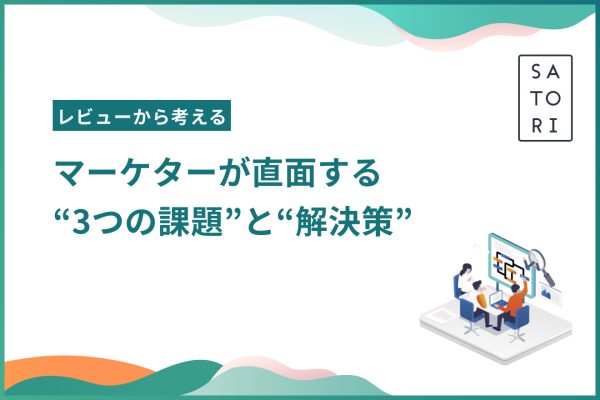 SATORI

レビューから考える

マーケターが直面する
“3つの課題”と“解決策”